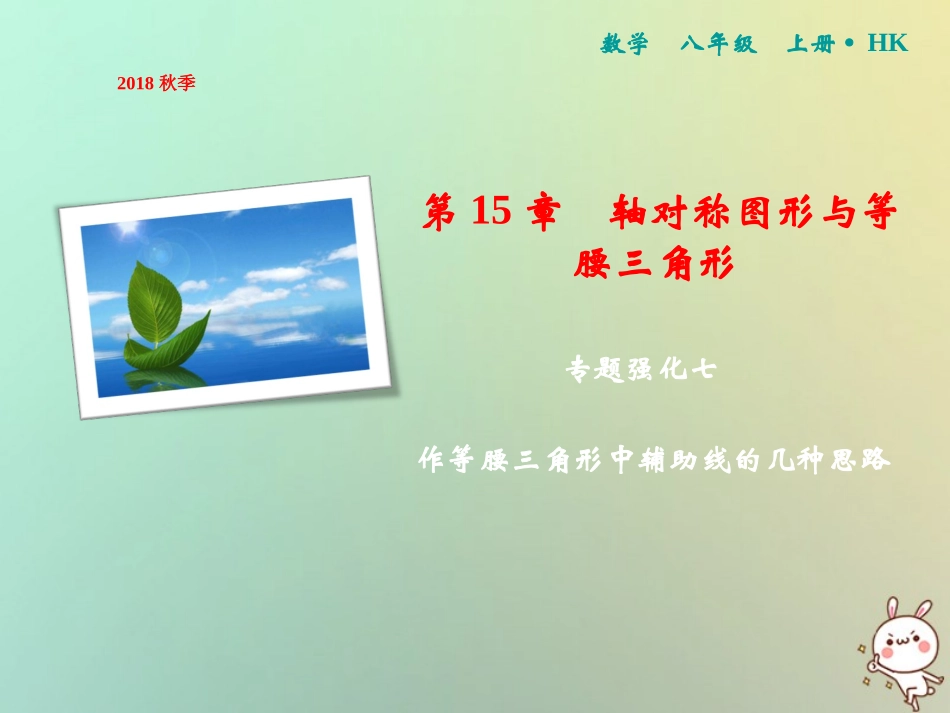 数学　八年级　上册 • HK

2018 秋季

第 15 章　轴对称图形与等腰三角形

专题强化七

作等腰三角形中辅助线的几种思路